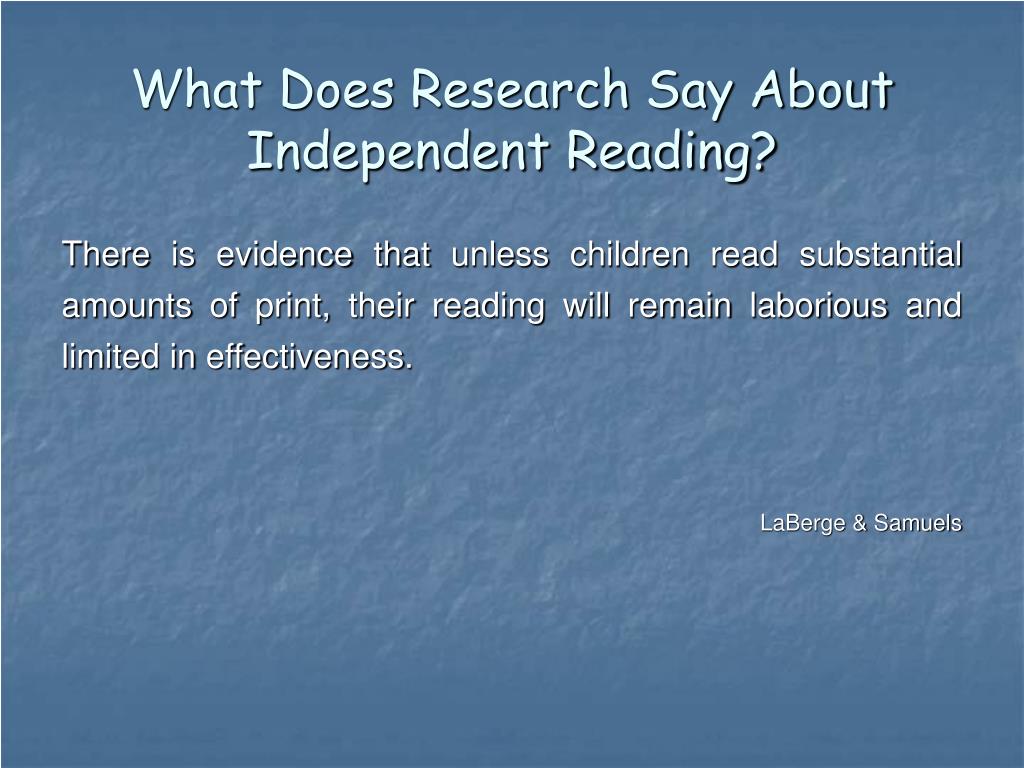 What Does Research Say About Independent Reading?

There is evidence that unless children read substantial amounts of print, their reading will remain laborious and limited in effectiveness.

LaBerge & Samuels